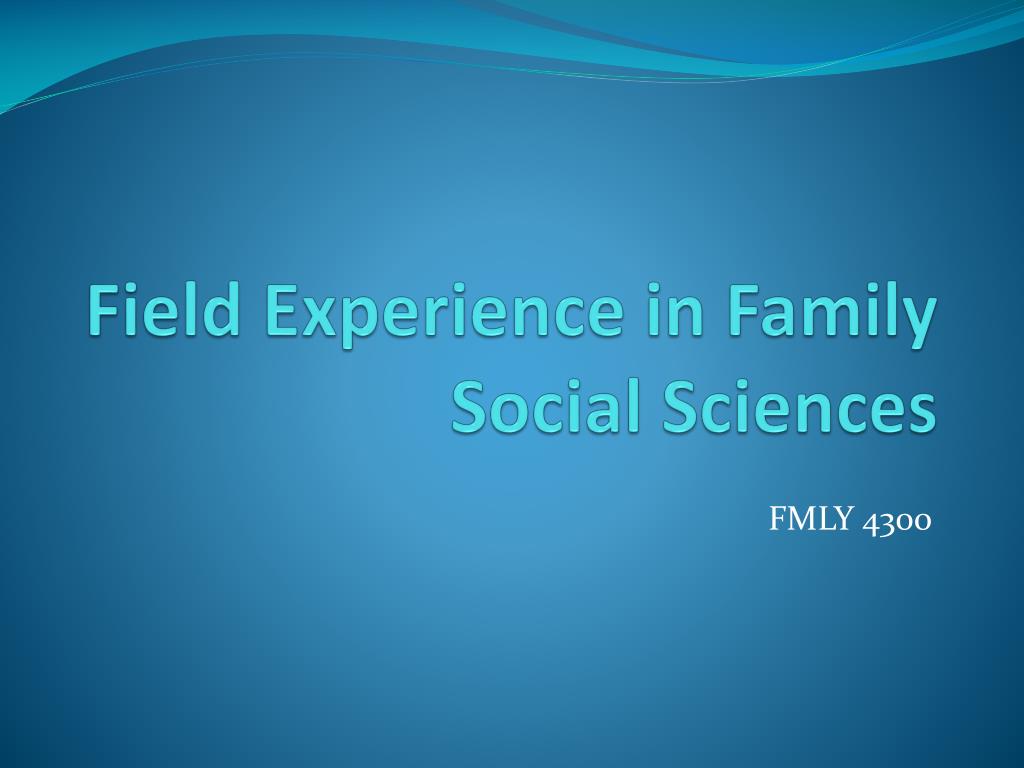 Field Experience in Family Social Sciences

FMLY 4300